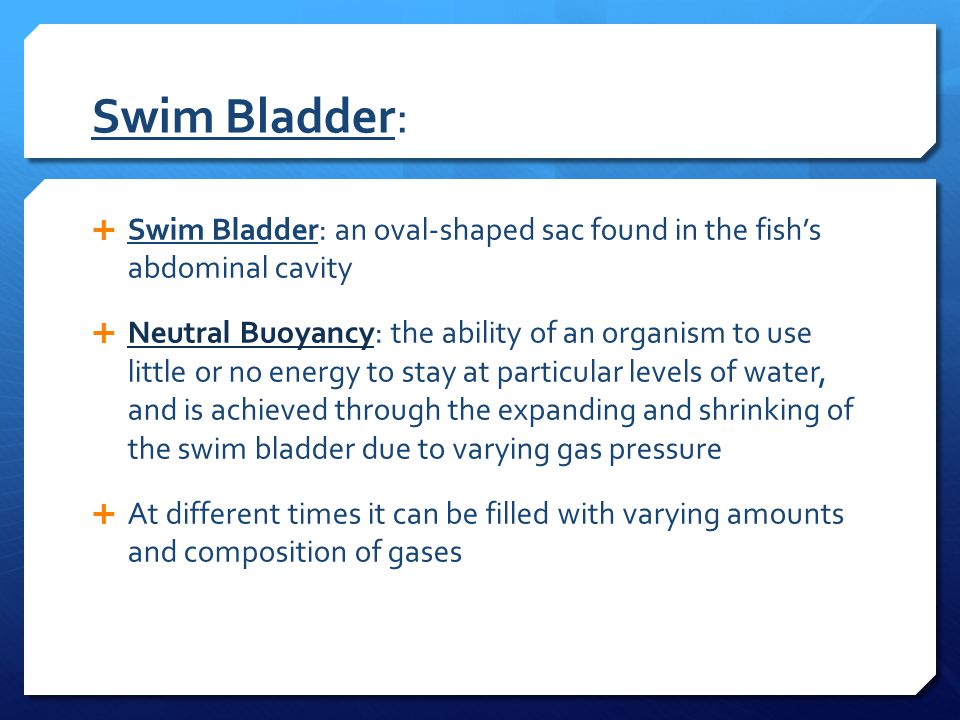 Swim Bladder:

+ Swim Bladder: an oval-shaped sac found in the fish's abdominal cavity

+ Neutral Buoyancy: the ability of an organism to use little or no energy to stay at particular levels of water, and is achieved through the expanding and shrinking of the swim bladder due to varying gas pressure

+ At different times it can be filled with varying amounts and composition of gases